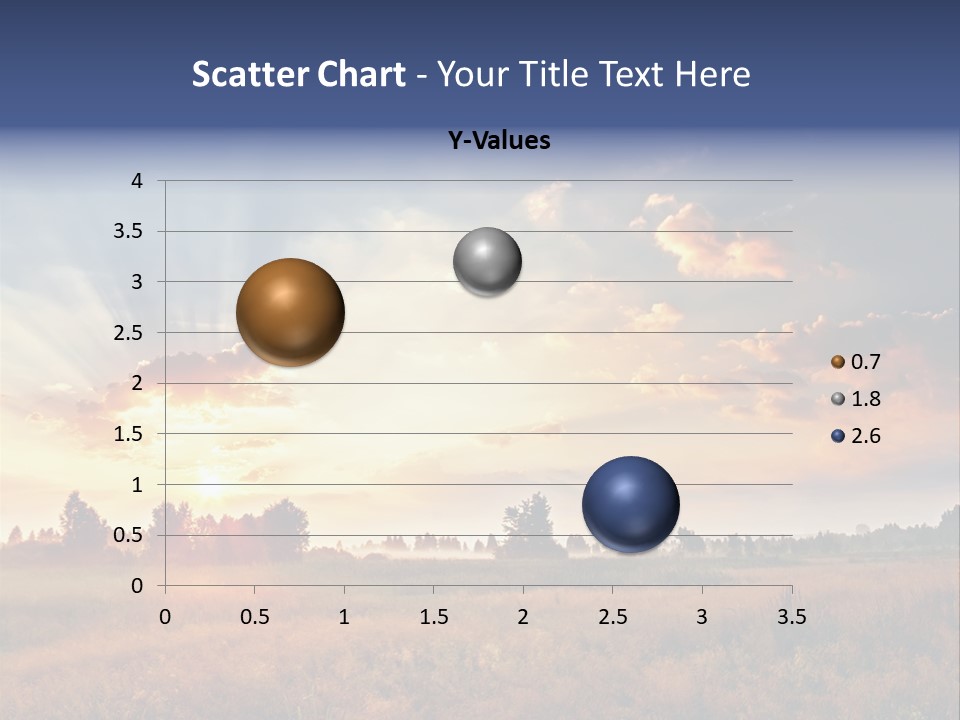 Scatter Chart - Your Title Text Here

Y-Values

4
3.5
3
2.5
2
1.5
1
0.5
0

0 0.5 1 1.5 2 2.5 3 3.5

0.7
1.8
2.6